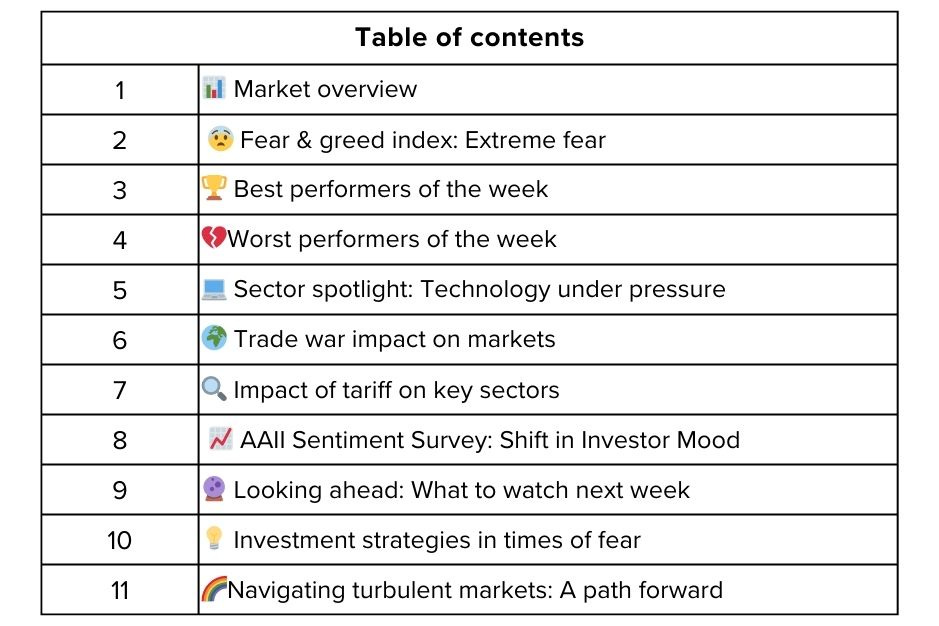 | Table of contents | |
|---|---|
| 1 | 📊 Market overview |
| 2 | 😨 Fear & greed index: Extreme fear |
| 3 | 🏆 Best performers of the week |
| 4 | 💔Worst performers of the week |
| 5 | 💻 Sector spotlight: Technology under pressure |
| 6 | 🌍 Trade war impact on markets |
| 7 | 🔍 Impact of tariff on key sectors |
| 8 | 📈 AAII Sentiment Survey: Shift in Investor Mood |
| 9 | 🔮 Looking ahead: What to watch next week |
| 10 | 💡 Investment strategies in times of fear |
| 11 | 🌈Navigating turbulent markets: A path forward |